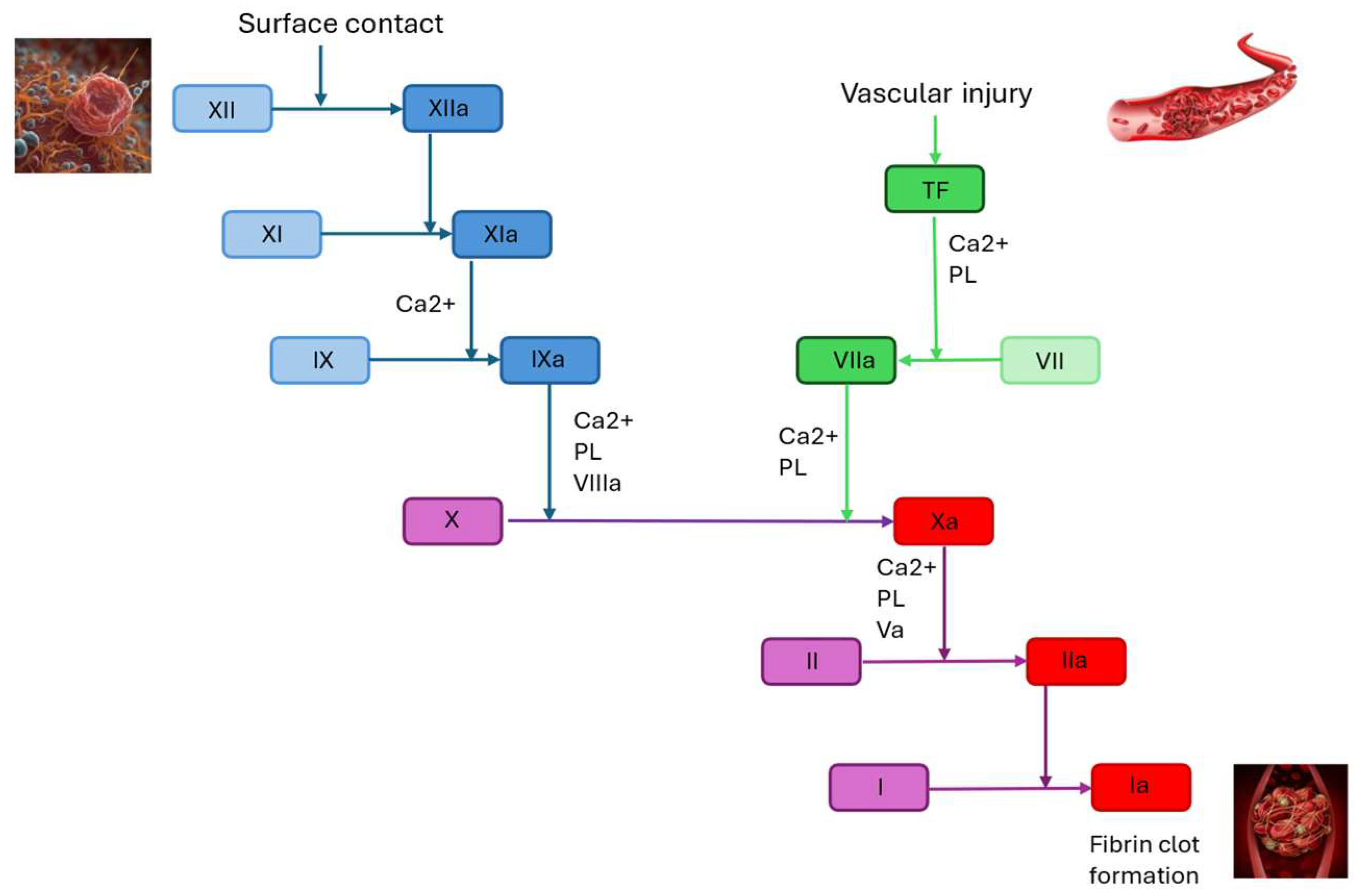 Surface contact

XII

XIIa

Vascular injury

TF

XI

XIa

Ca2+
PL

Ca2+

IX

IXa

VIIa

VII

Ca2+
PL
VIIIa

Ca2+
PL

X

Xa

Ca2+
PL
Va

II

IIa

I

Ia

Fibrin clot formation